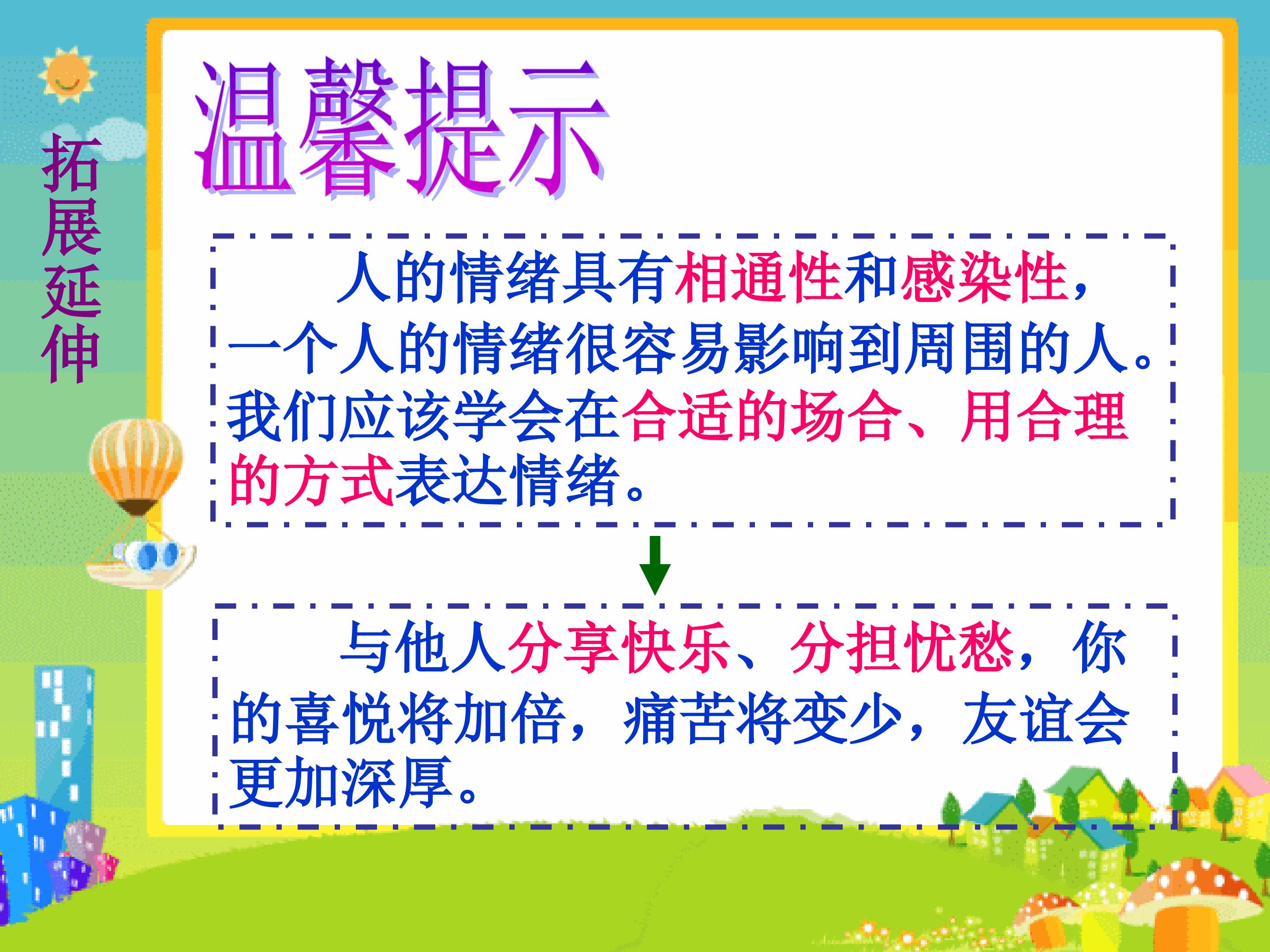 拓展延伸

温馨提示

人的情绪具有相通性和感染性，一个人的情绪很容易影响到周围的人。我们应该学会在合适的场合、用合理的方式表达情绪。

与他人分享快乐、分担忧愁，你的喜悦将加倍，痛苦将变少，友谊会更加深厚。